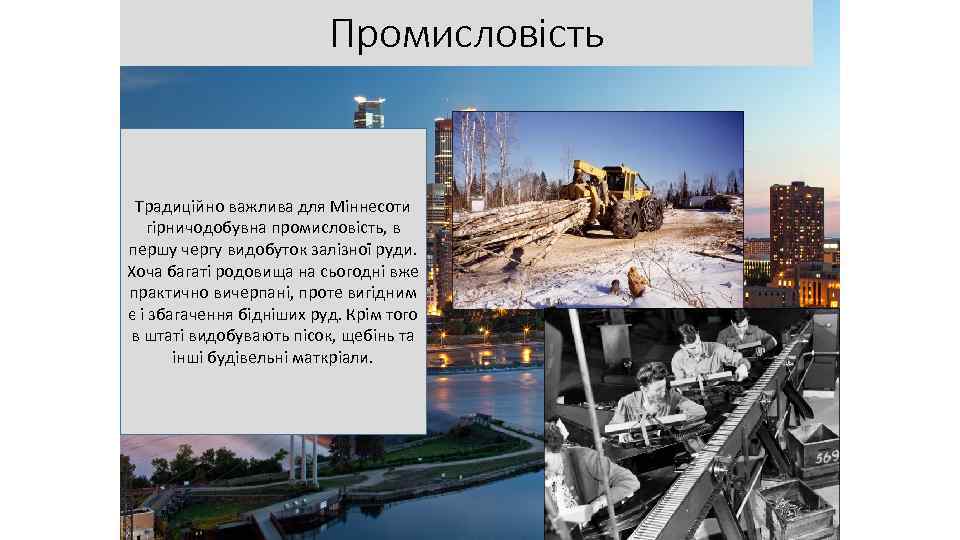 Промисловість

Традиційно важлива для Міннесоти гірничодобувна промисловість, в першу чергу видобуток залізної руди. Хоча багаті родовища на сьогодні вже практично вичерпані, проте вигідним є і збагачення бідніших руд. Крім того в штаті видобувають пісок, щебінь та інші будівельні маткріали.

569